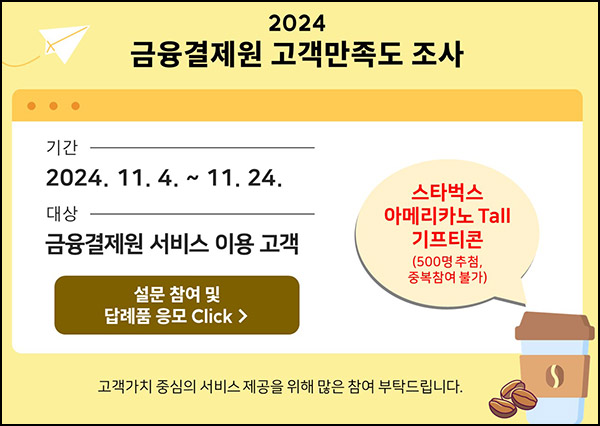 2024
금융결제원 고객만족도 조사

기간
2024. 11. 4. ~ 11. 24.

대상
금융결제원 서비스 이용 고객

설문 참여 및 답례품 응모 Click >

스타벅스 아메리카노 Tall 기프티콘
(500명 추첨, 중복참여 불가)

고객가치 중심의 서비스 제공을 위해 많은 참여 부탁드립니다.